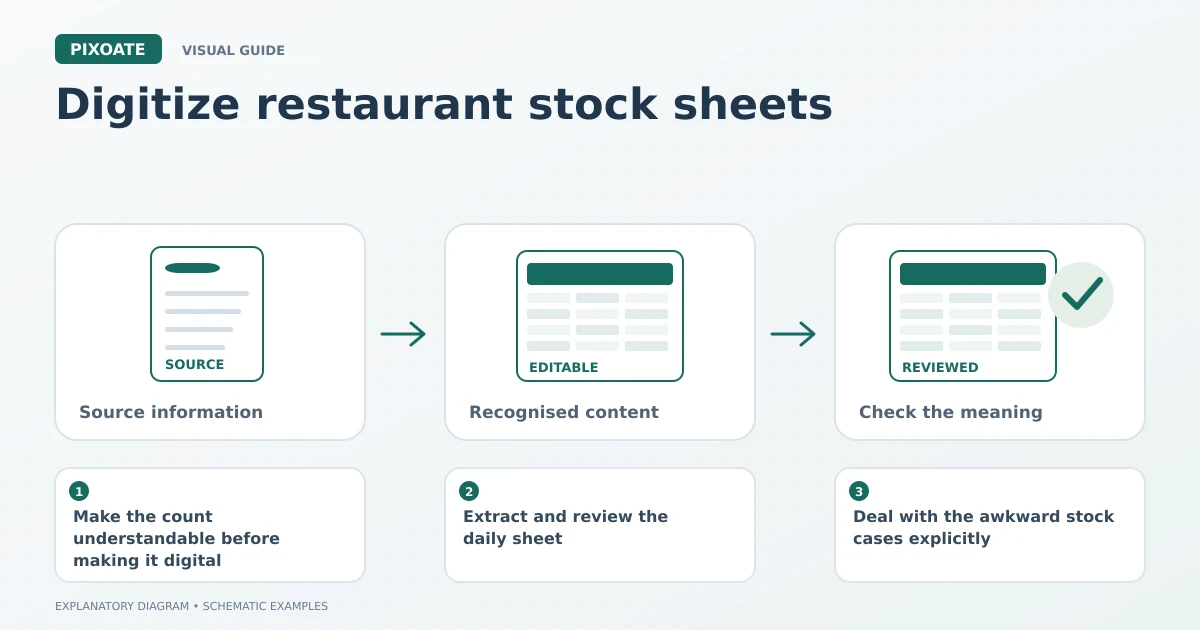 PIXOATE VISUAL GUIDE

Digitize restaurant stock sheets

SOURCE

Source information

EDITABLE

Recognised content

REVIEWED

Check the meaning

1
Make the count understandable before making it digital

2
Extract and review the daily sheet

3
Deal with the awkward stock cases explicitly

EXPLANATORY DIAGRAM • SCHEMATIC EXAMPLES